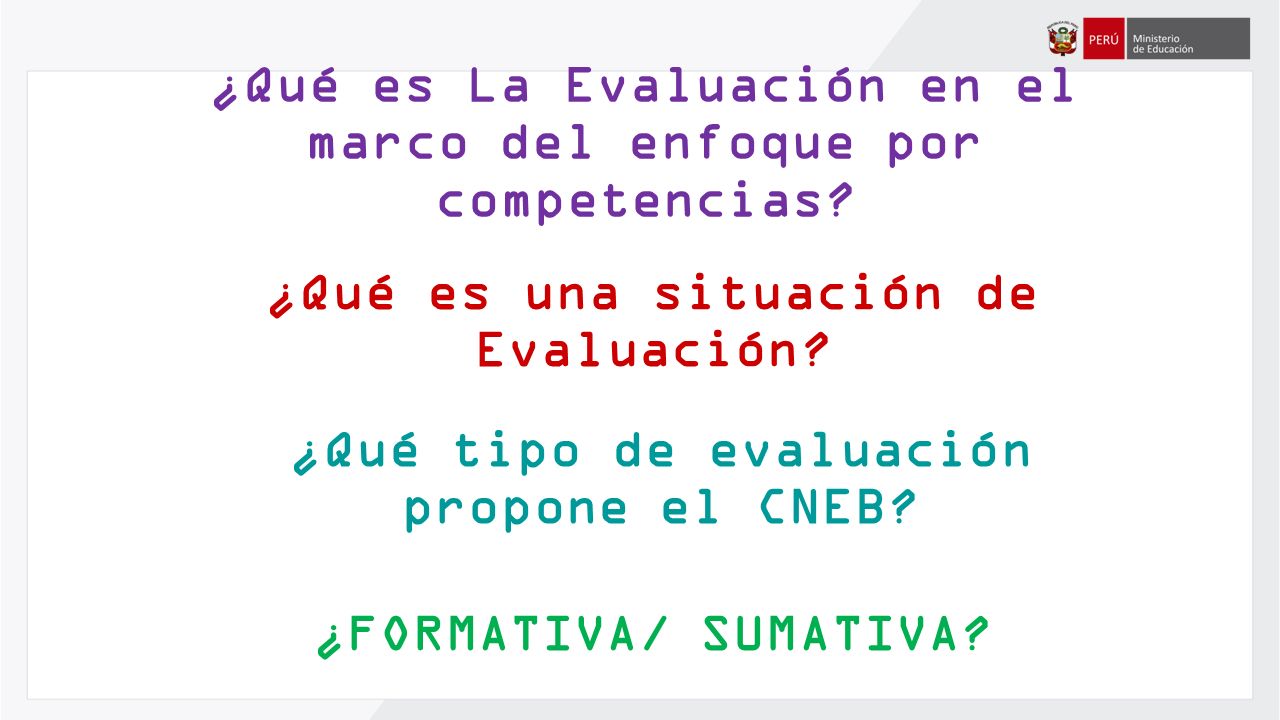 PERÚ Ministerio de Educación

¿Qué es La Evaluación en el marco del enfoque por competencias?

¿Qué es una situación de Evaluación?

¿Qué tipo de evaluación propone el CNEB?

¿FORMATIVA/ SUMATIVA?